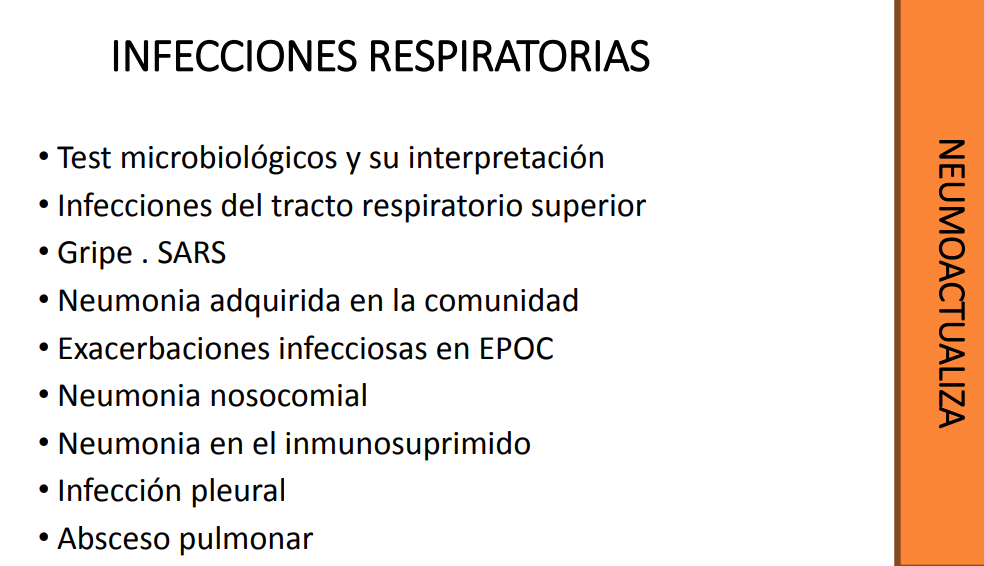 INFECCIONES RESPIRATORIAS

• Test microbiológicos y su interpretación
• Infecciones del tracto respiratorio superior
• Gripe . SARS
• Neumonia adquirida en la comunidad
• Exacerbaciones infecciosas en EPOC
• Neumonia nosocomial
• Neumonia en el inmunosuprimido
• Infección pleural
• Absceso pulmonar

NEUMOACTUALIZA